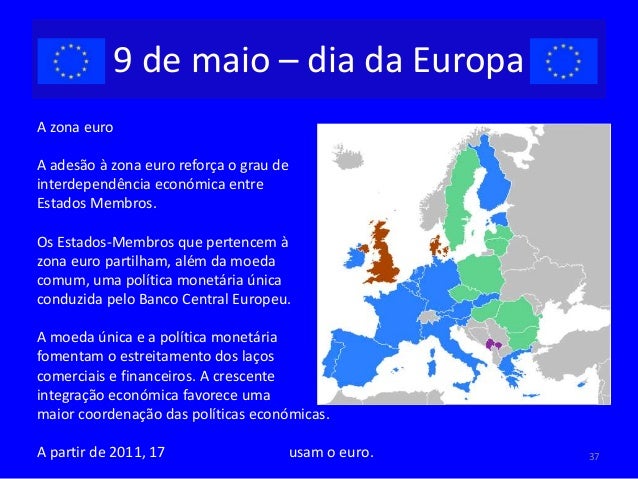 9 de maio – dia da Europa

A zona euro

A adesão à zona euro reforça o grau de interdependência económica entre Estados Membros.

Os Estados-Membros que pertencem à zona euro partilham, além da moeda comum, uma política monetária única conduzida pelo Banco Central Europeu.

A moeda única e a política monetária fomentam o estreitamento dos laços comerciais e financeiros. A crescente integração económica favorece uma maior coordenação das políticas económicas.

A partir de 2011, 17 usam o euro.

37